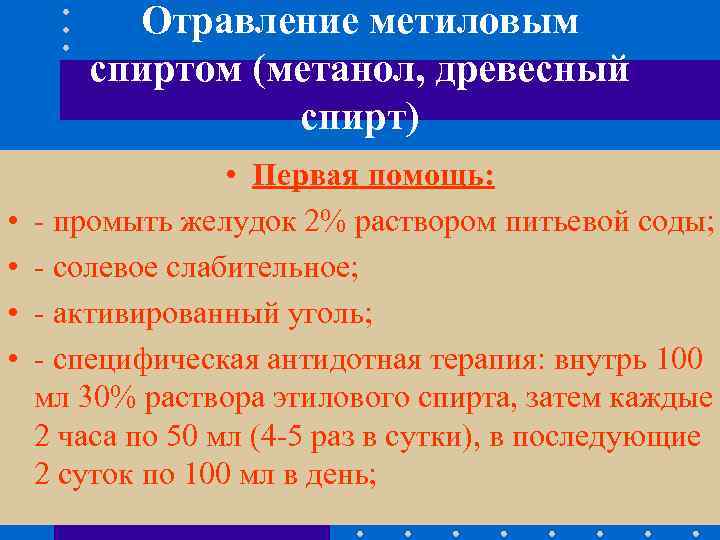 Отравление метиловым спиртом (метанол, древесный спирт)

• Первая помощь:
• - промыть желудок 2% раствором питьевой соды;
• - солевое слабительное;
• - активированный уголь;
• - специфическая антидотная терапия: внутрь 100 мл 30% раствора этилового спирта, затем каждые 2 часа по 50 мл (4-5 раз в сутки), в последующие 2 суток по 100 мл в день;